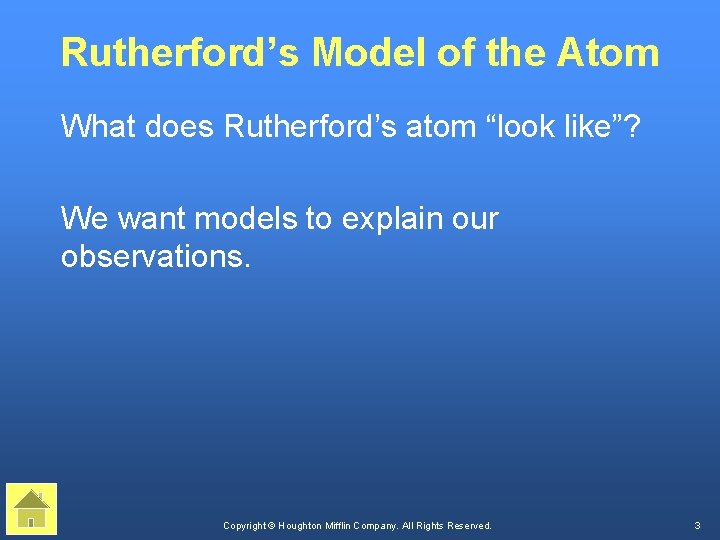 Rutherford’s Model of the Atom

What does Rutherford’s atom “look like”?

We want models to explain our observations.

Copyright © Houghton Mifflin Company. All Rights Reserved.

3